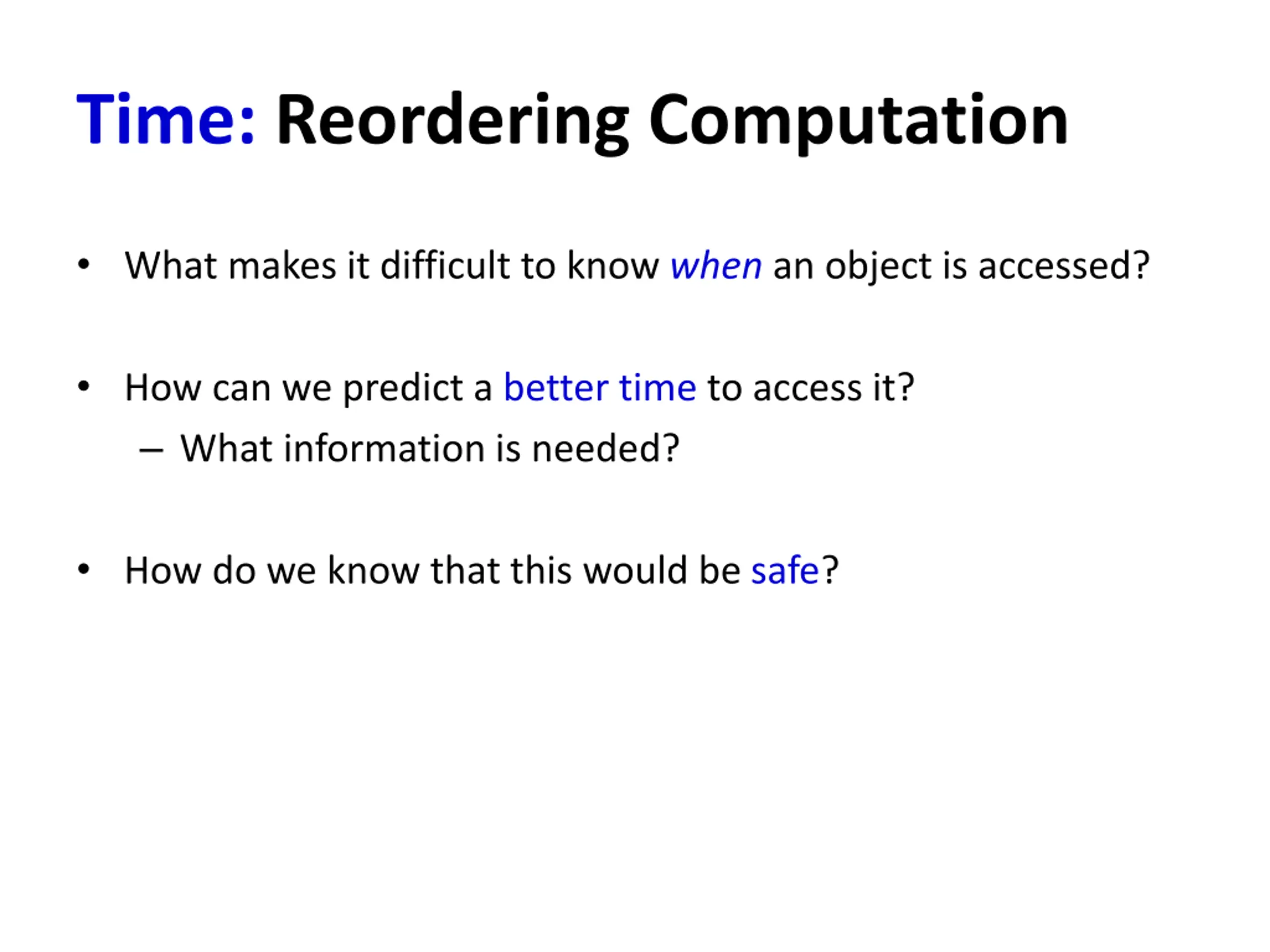 Time: Reordering Computation

• What makes it difficult to know when an object is accessed?

• How can we predict a better time to access it?
– What information is needed?

• How do we know that this would be safe?